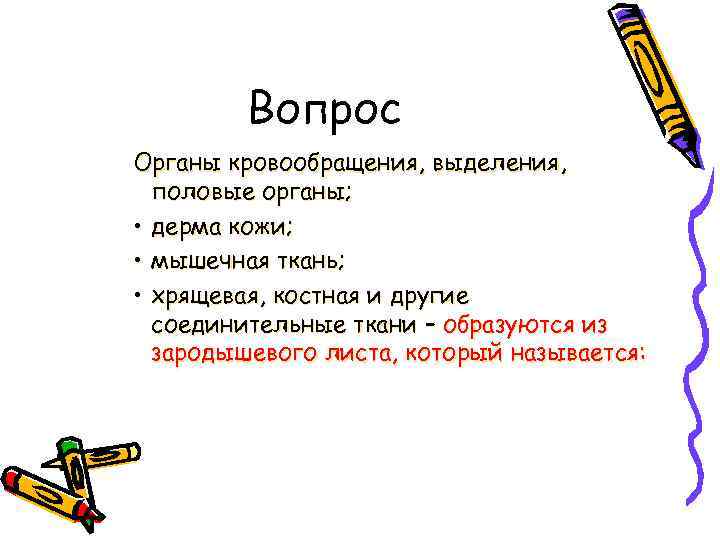 Вопрос

Органы кровообращения, выделения, половые органы;

• дерма кожи;

• мышечная ткань;

• хрящевая, костная и другие соединительные ткани – образуются из зародышевого листа, который называется: